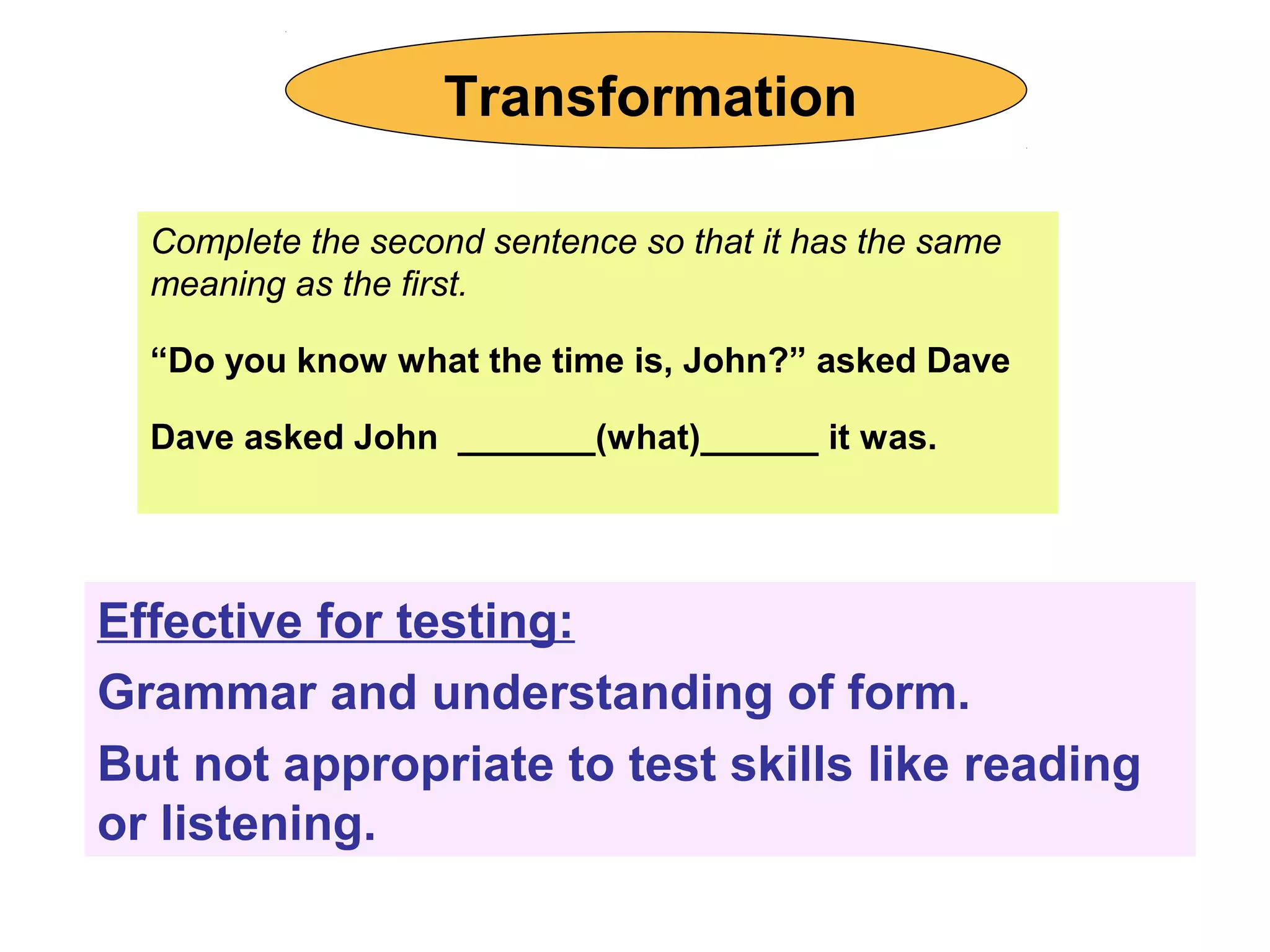 Transformation

Complete the second sentence so that it has the same meaning as the first.

“Do you know what the time is, John?” asked Dave

Dave asked John _______(what)______ it was.

Effective for testing:

Grammar and understanding of form.

But not appropriate to test skills like reading or listening.